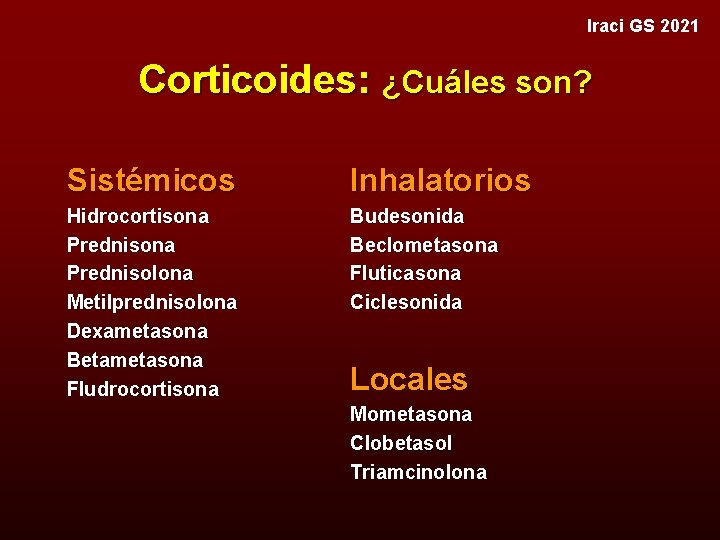 Iraci GS 2021

Corticoides: ¿Cuáles son?

Sistémicos
Hidrocortisona
Prednisona
Prednisolona
Metilprednisolona
Dexametasona
Betametasona
Fludrocortisona

Inhalatorios
Budesonida
Beclometasona
Fluticasona
Ciclesonida

Locales
Mometasona
Clobetasol
Triamcinolona